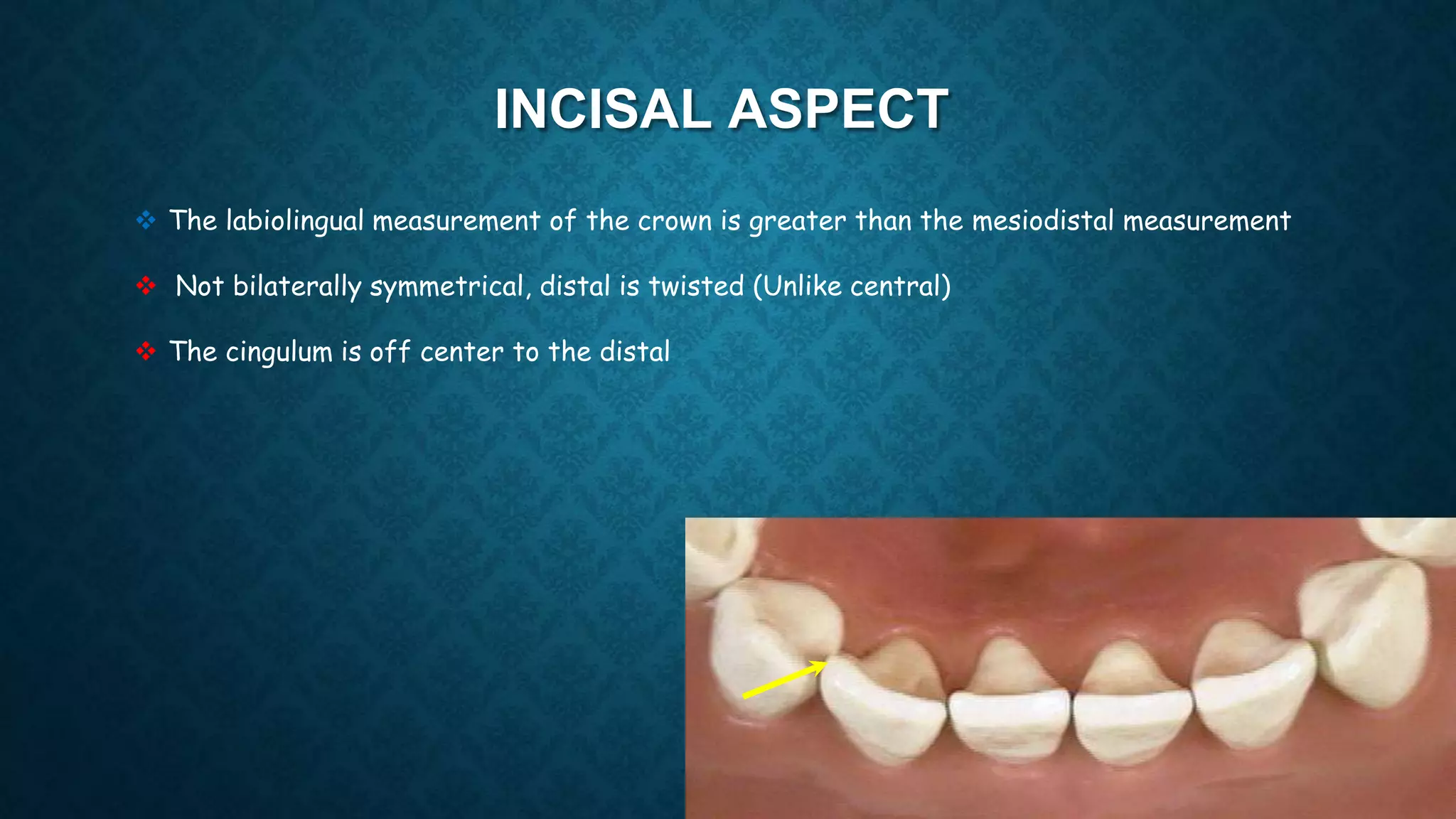 INCISAL ASPECT

❖ The labiolingual measurement of the crown is greater than the mesiodistal measurement

❖ Not bilaterally symmetrical, distal is twisted (Unlike central)

❖ The cingulum is off center to the distal